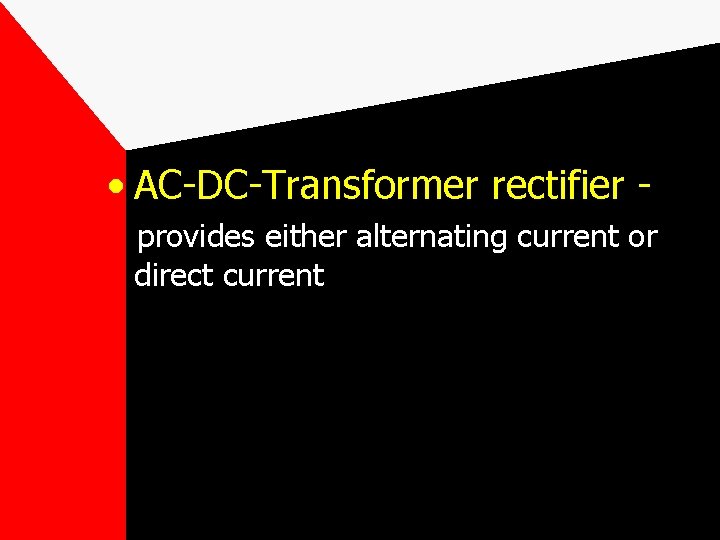 • AC-DC-Transformer rectifier -

provides either alternating current or direct current